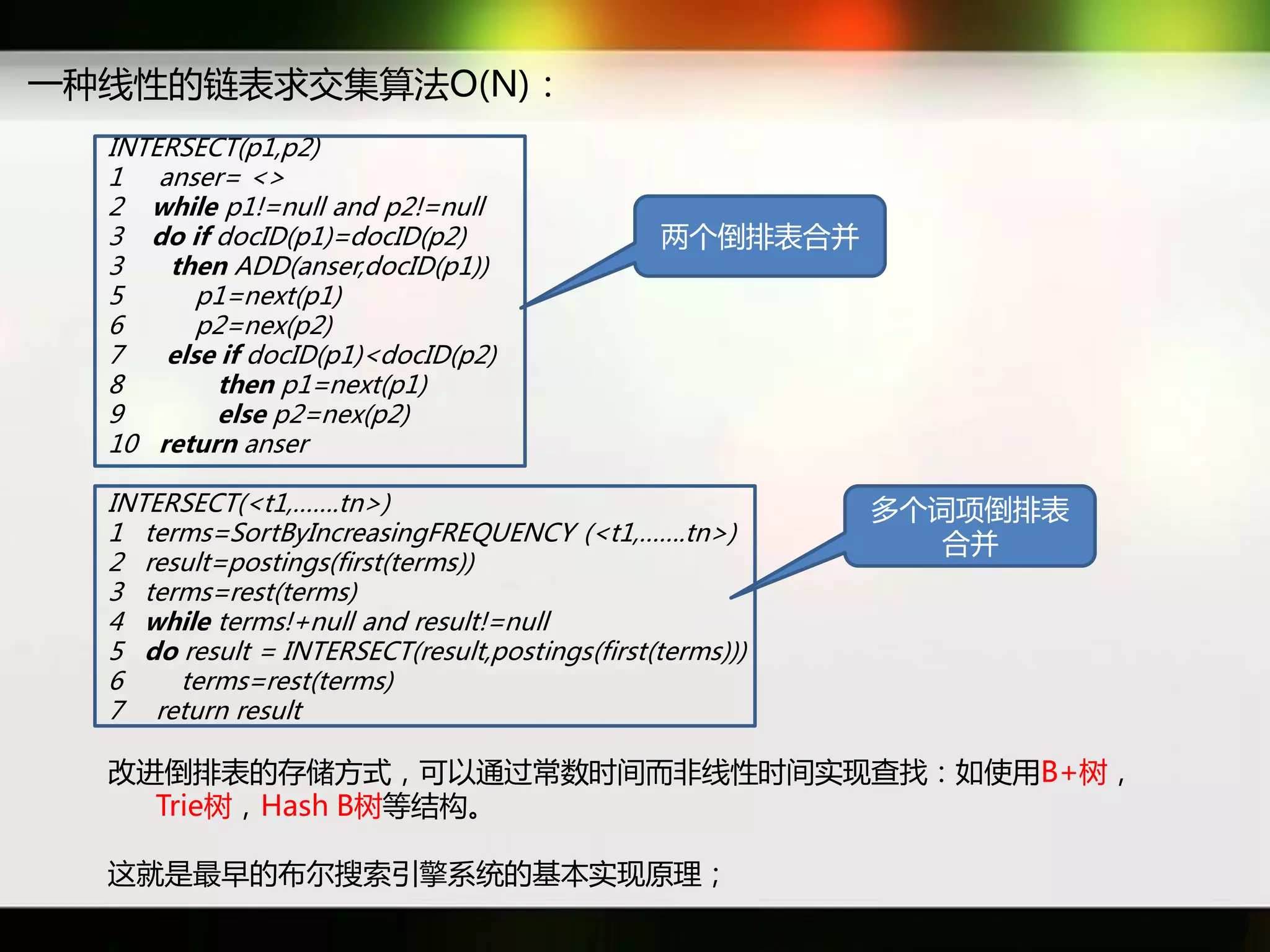 一种线性的链表求交集算法O(N)：

INTERSECT(p1,p2)
1 anser= <>
2 while p1!=null and p2!=null
3 do if docID(p1)=docID(p2)
3 then ADD(anser,docID(p1))
5 p1=next(p1)
6 p2=nex(p2)
7 else if docID(p1)<docID(p2)
8 then p1=next(p1)
9 else p2=nex(p2)
10 return anser

两个倒排表合并

INTERSECT(<t1,.......tn>)
1 terms=SortByIncreasingFREQUENCY (<t1,.......tn>)
2 result=postings(first(terms))
3 terms=rest(terms)
4 while terms!+null and result!=null
5 do result = INTERSECT(result,postings(first(terms)))
6 terms=rest(terms)
7 return result

多个词项倒排表合并

改进倒排表的存储方式，可以通过常数时间而非线性时间实现查找：如使用B+树，Trie树，Hash B树等结构。

这就是最早的布尔搜索引擎系统的基本实现原理；